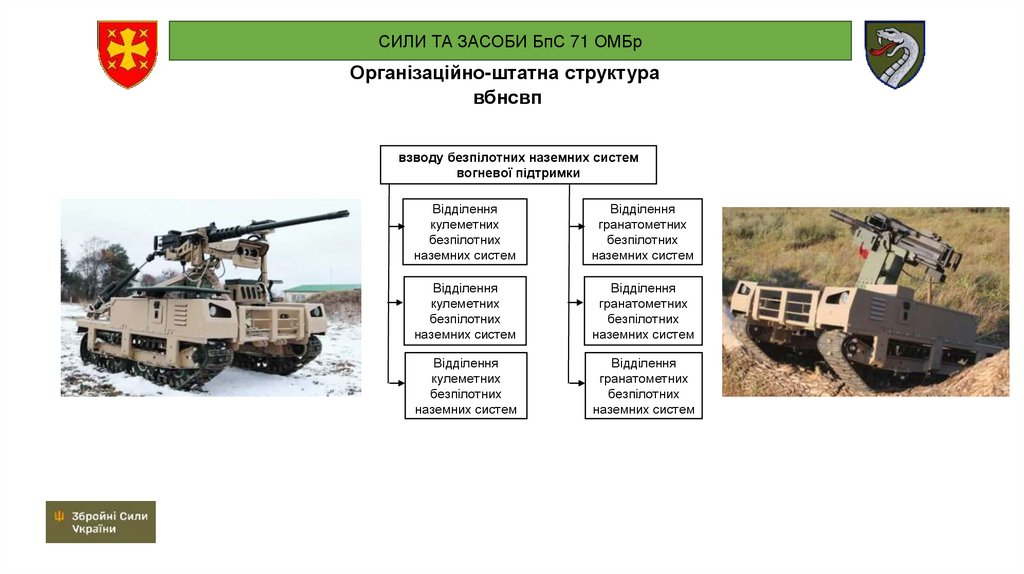 СИЛИ ТА ЗАСОБИ БпС 71 ОМБр

Організаційно-штатна структура вбнсвп

взводу безпілотних наземних систем вогневої підтримки

Відділення кулеметних безпілотних наземних систем

Відділення кулеметних безпілотних наземних систем

Відділення кулеметних безпілотних наземних систем

Відділення гранатометних безпілотних наземних систем

Відділення гранатометних безпілотних наземних систем

Відділення гранатометних безпілотних наземних систем

Збройні Сили України